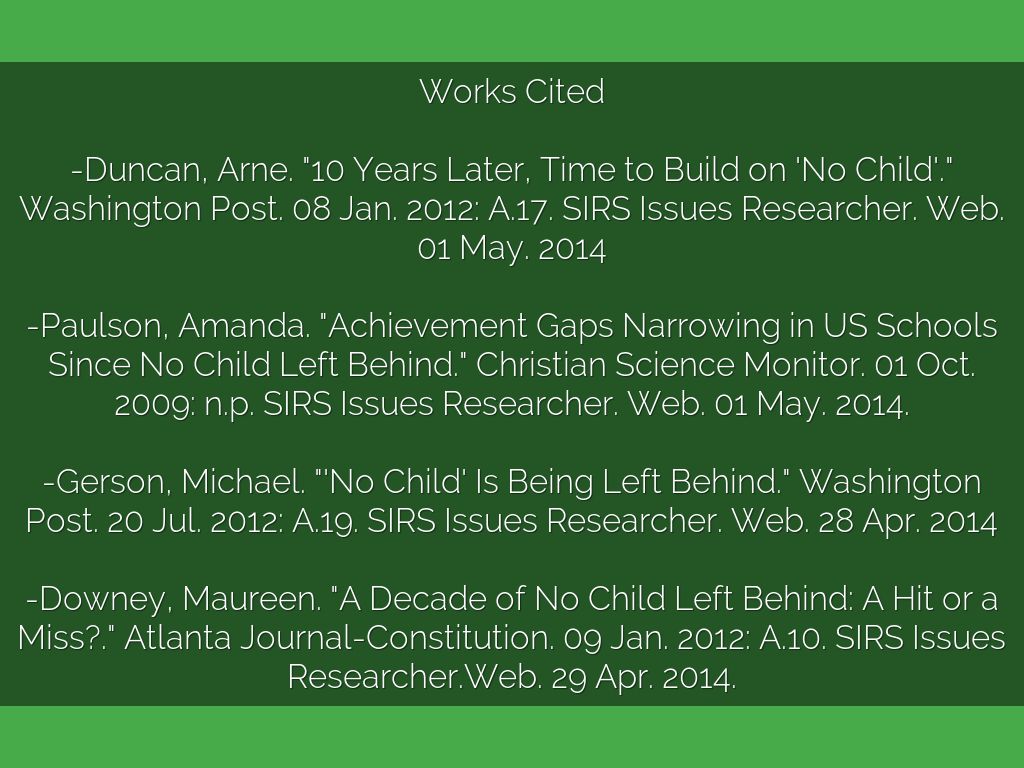 Works Cited

-Duncan, Arne. "10 Years Later, Time to Build on 'No Child'." Washington Post. 08 Jan. 2012: A.17. SIRS Issues Researcher. Web. 01 May. 2014

-Paulson, Amanda. "Achievement Gaps Narrowing in US Schools Since No Child Left Behind." Christian Science Monitor. 01 Oct. 2009: n.p. SIRS Issues Researcher. Web. 01 May. 2014.

-Gerson, Michael. "'No Child' Is Being Left Behind." Washington Post. 20 Jul. 2012: A.19. SIRS Issues Researcher. Web. 28 Apr. 2014

-Downey, Maureen. "A Decade of No Child Left Behind: A Hit or a Miss?." Atlanta Journal-Constitution. 09 Jan. 2012: A.10. SIRS Issues Researcher.Web. 29 Apr. 2014.